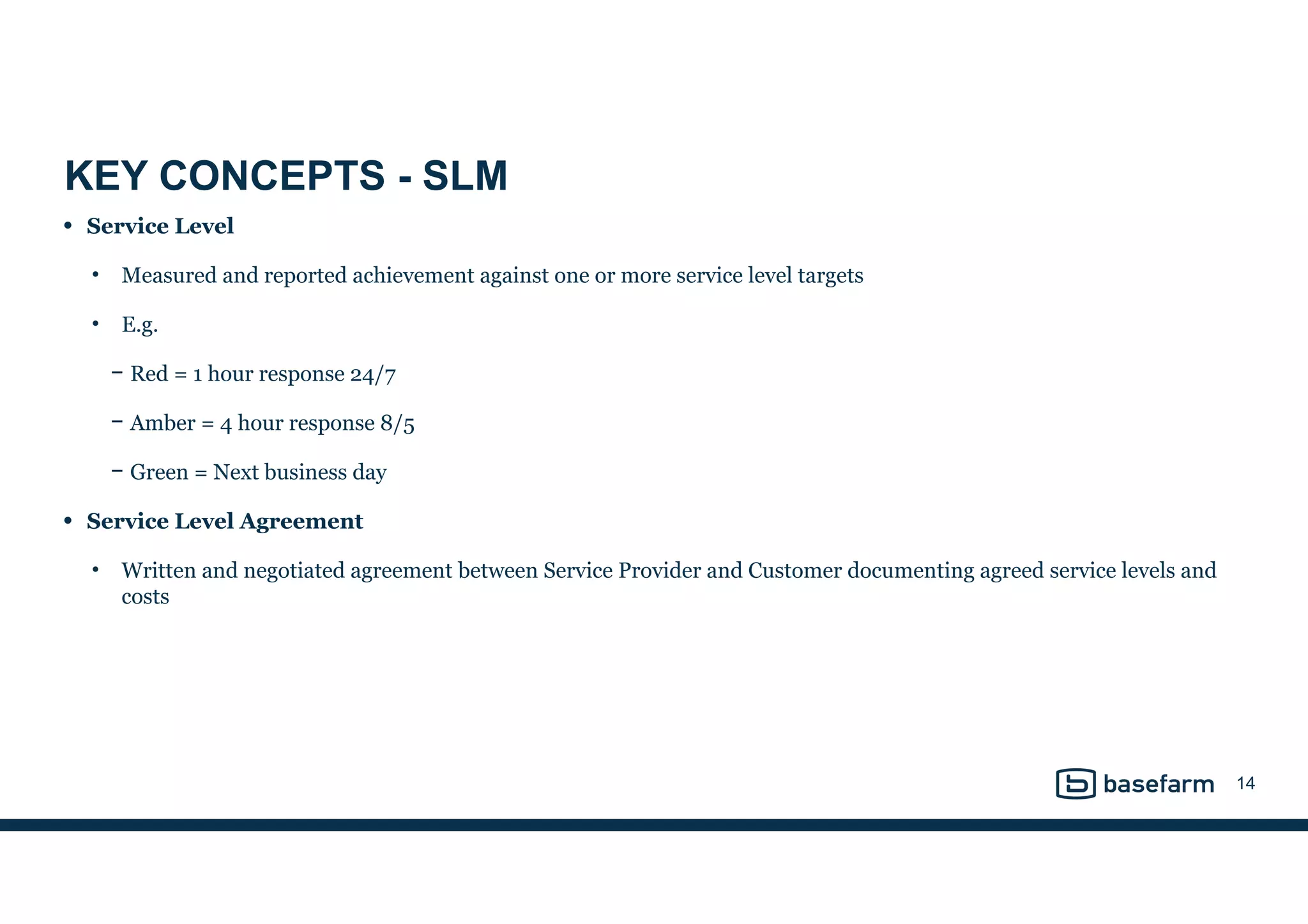 KEY CONCEPTS - SLM

• Service Level

• Measured and reported achievement against one or more service level targets

• E.g.

– Red = 1 hour response 24/7

– Amber = 4 hour response 8/5

– Green = Next business day

• Service Level Agreement

• Written and negotiated agreement between Service Provider and Customer documenting agreed service levels and costs

basefarm 14